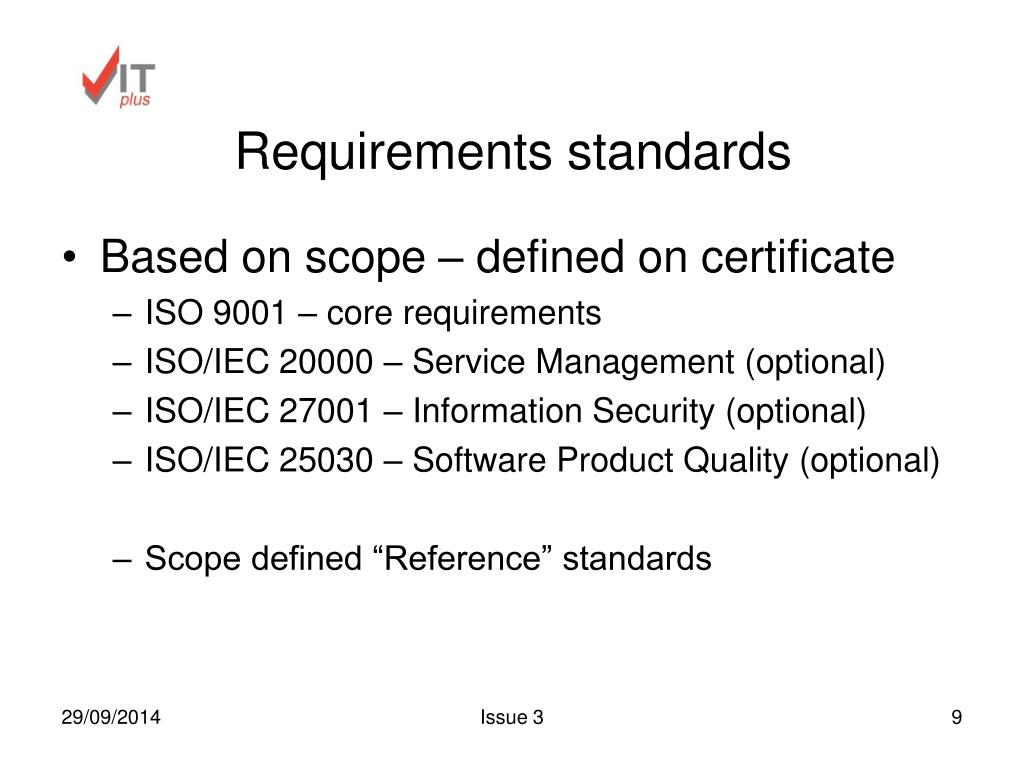 IT
plus

Requirements standards

• Based on scope – defined on certificate
– ISO 9001 – core requirements
– ISO/IEC 20000 – Service Management (optional)
– ISO/IEC 27001 – Information Security (optional)
– ISO/IEC 25030 – Software Product Quality (optional)

– Scope defined “Reference” standards

29/09/2014

Issue 3

9